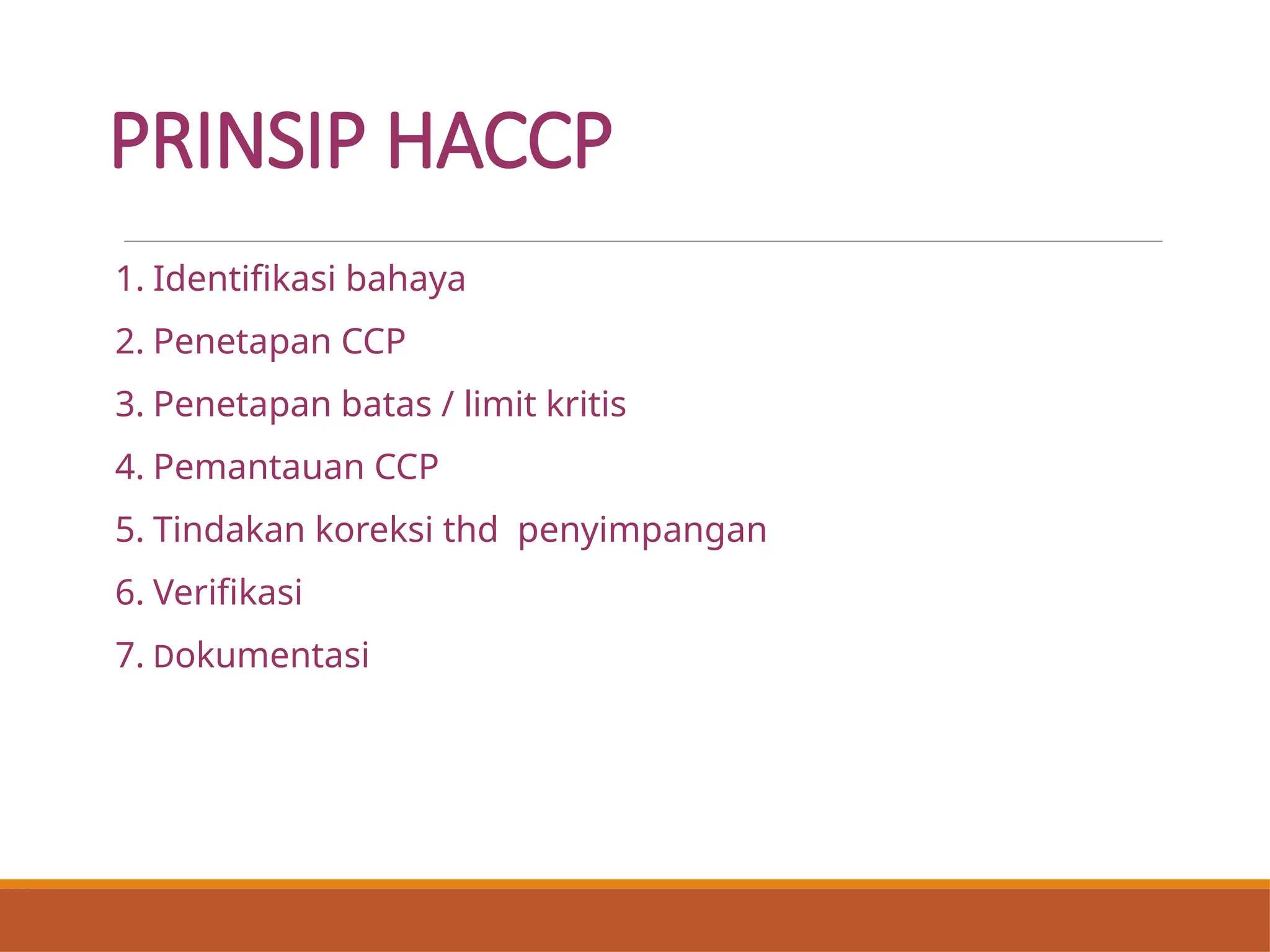 PRINSIP HACCP

1. Identifikasi bahaya

2. Penetapan CCP

3. Penetapan batas / limit kritis

4. Pemantauan CCP

5. Tindakan koreksi thd  penyimpangan

6. Verifikasi

7. Dokumentasi